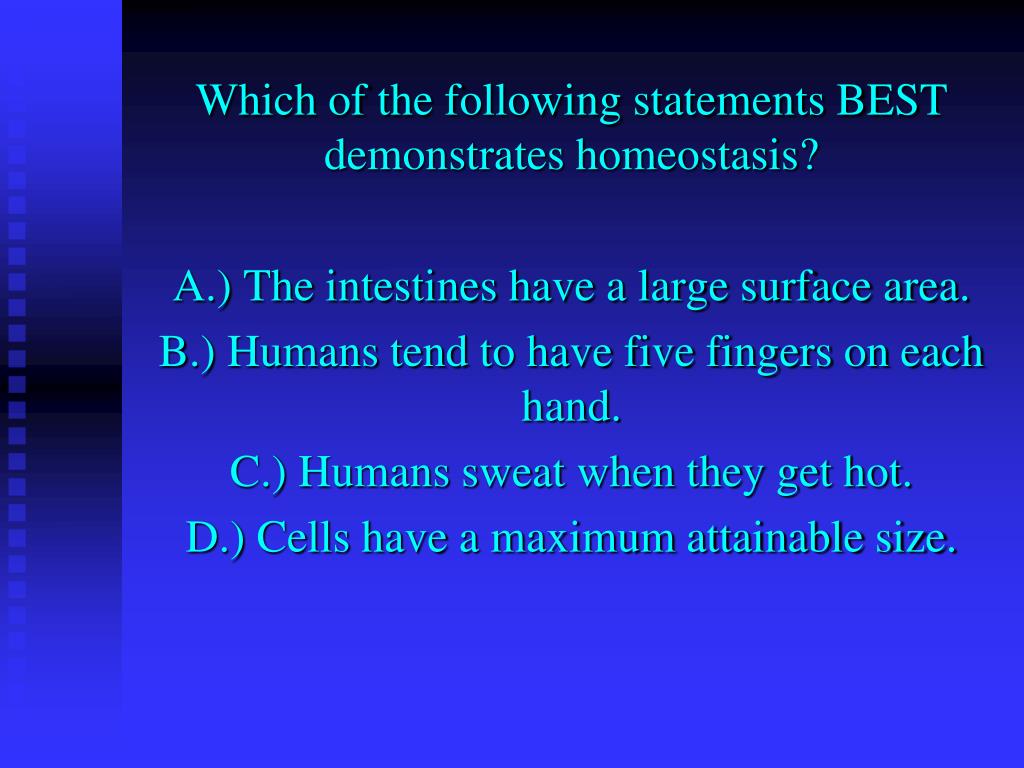 Which of the following statements BEST demonstrates homeostasis?

A.) The intestines have a large surface area.

B.) Humans tend to have five fingers on each hand.

C.) Humans sweat when they get hot.

D.) Cells have a maximum attainable size.